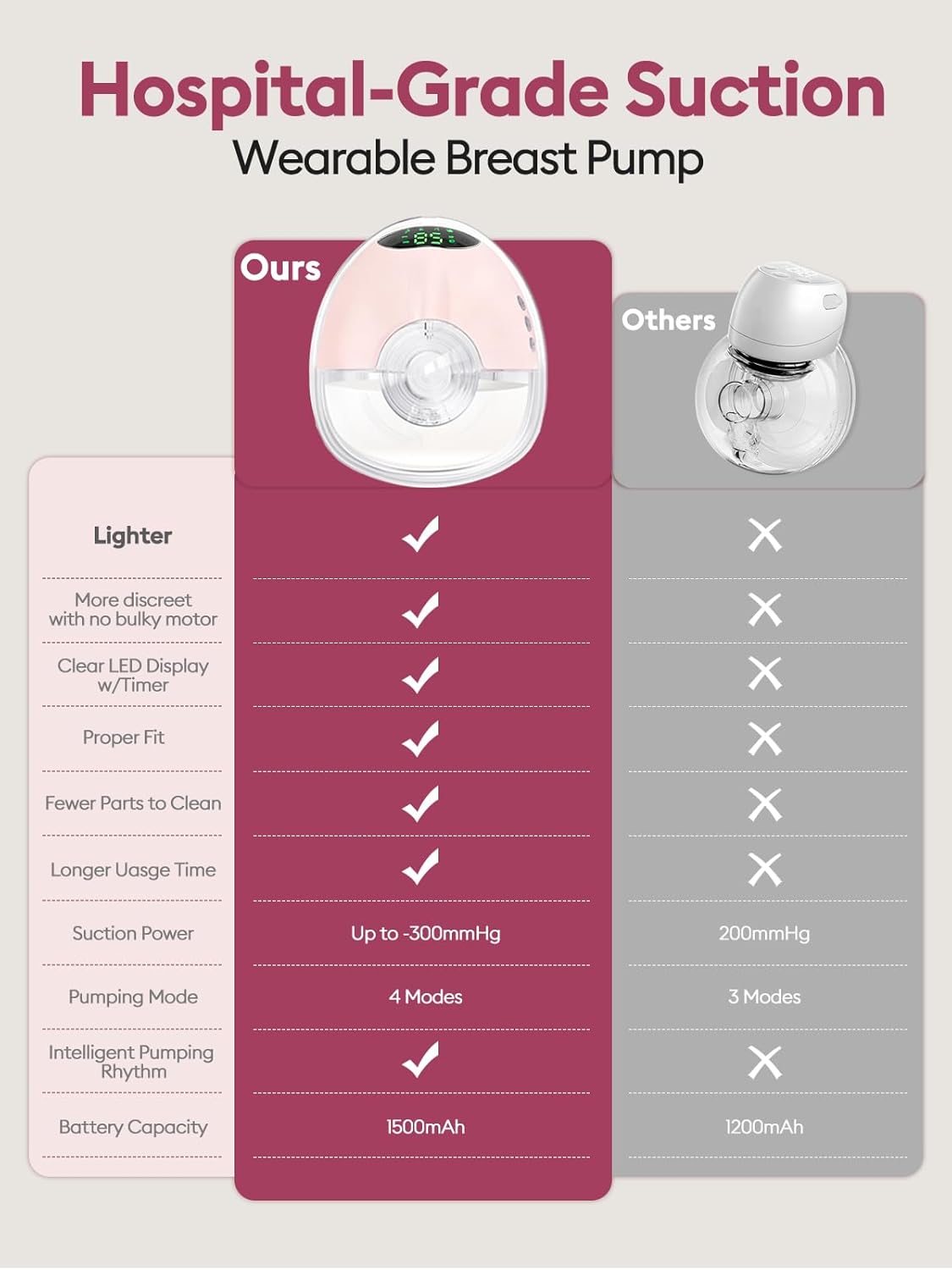 Hospital-Grade Suction
Wearable Breast Pump

|  | Ours | Others |
|---|---|---|
| Lighter | ✓ | ✗ |
| More discreet with no bulky motor | ✓ | ✗ |
| Clear LED Display w/Timer | ✓ | ✗ |
| Proper Fit | ✓ | ✗ |
| Fewer Parts to Clean | ✓ | ✗ |
| Longer Uasge Time | ✓ | ✗ |
| Suction Power | Up to -300mmHg | 200mmHg |
| Pumping Mode | 4 Modes | 3 Modes |
| Intelligent Pumping Rhythm | ✓ | ✗ |
| Battery Capacity | 1500mAh | 1200mAh |